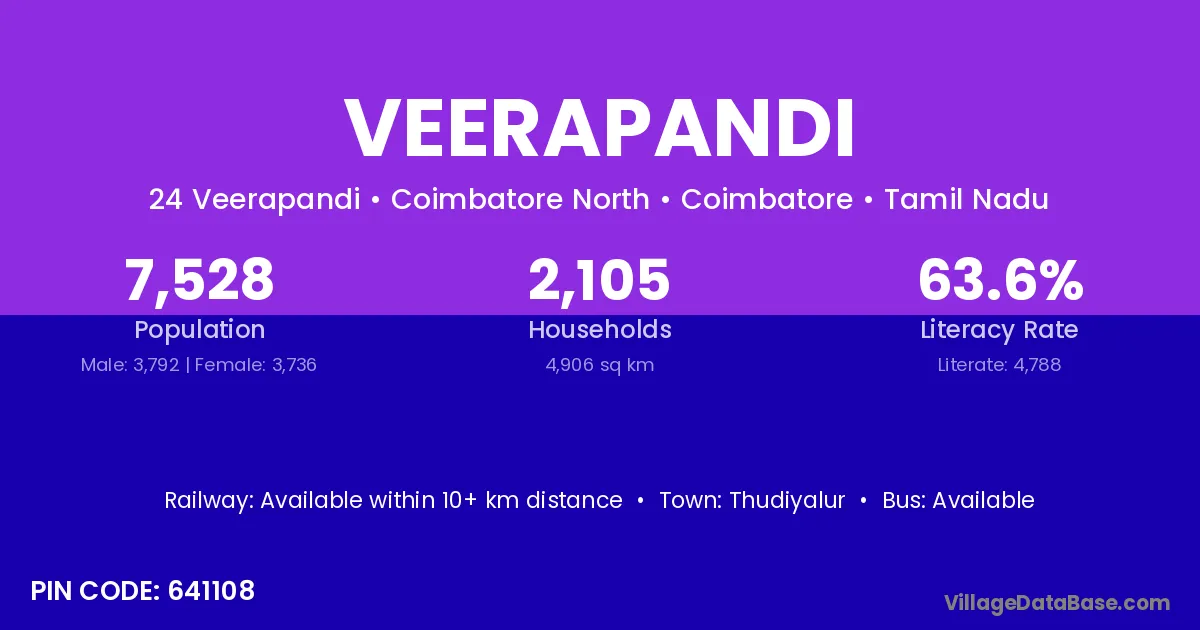 VEERAPANDI

24 Veerapandi • Coimbatore North • Coimbatore • Tamil Nadu

7,528
Population
Male: 3,792 | Female: 3,736

2,105
Households
4,906 sq km

63.6%
Literacy Rate
Literate: 4,788

Railway: Available within 10+ km distance • Town: Thudiyalur • Bus: Available

PIN CODE: 641108

VillageDataBase.com